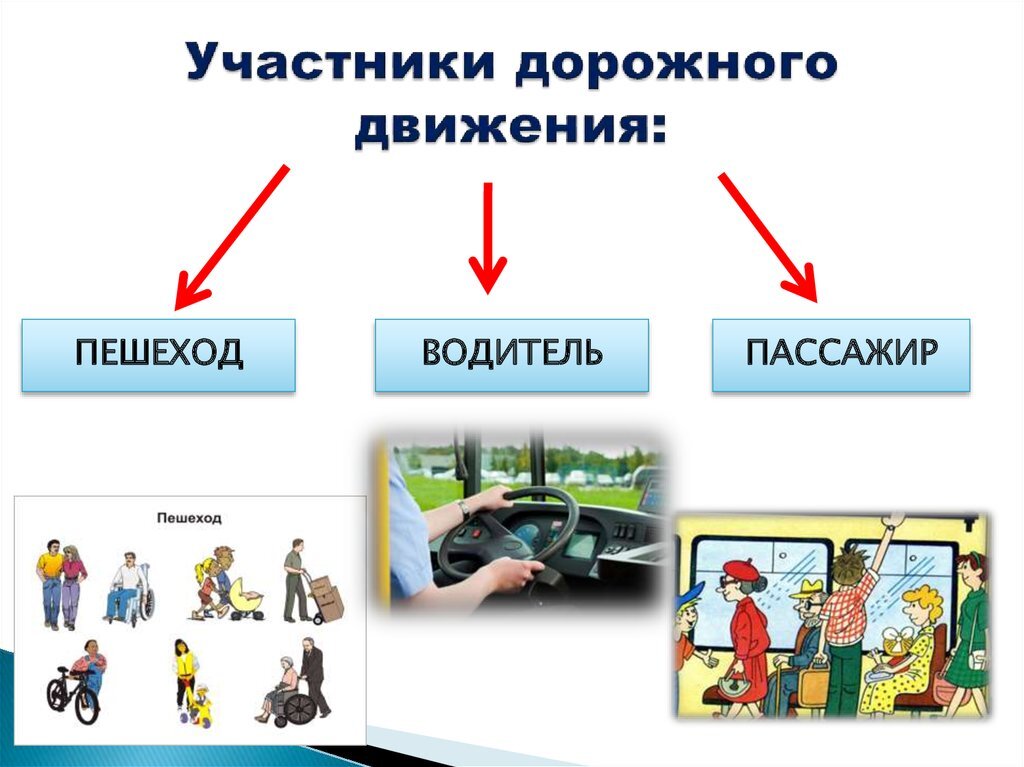 Участники дорожного движения:

ПЕШЕХОД

ВОДИТЕЛЬ

ПАССАЖИР

Пешеход